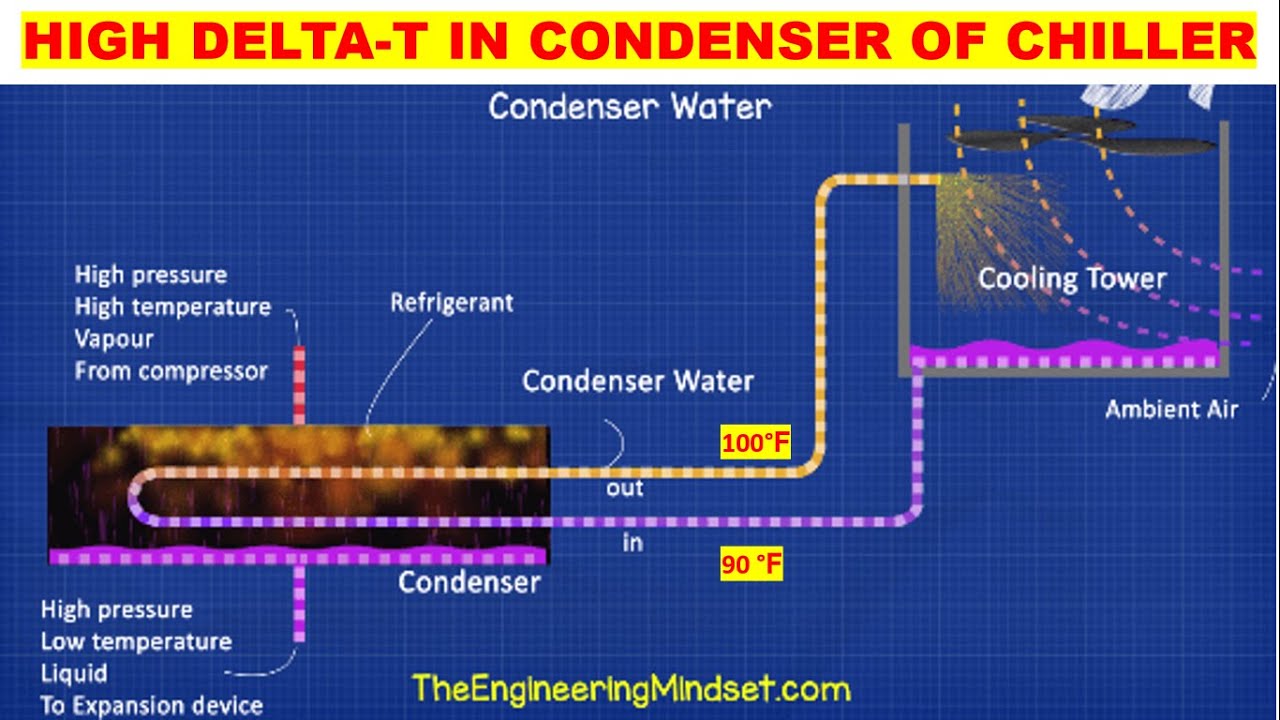 HIGH DELTA-T IN CONDENSER OF CHILLER

Condenser Water

High pressure
High temperature
Vapour
From compressor

Refrigerant

Condenser Water

Cooling Tower

Ambient Air

100°F

out

in

90 °F

Condenser

High pressure
Low temperature
Liquid
To Expansion device

TheEngineeringMindset.com